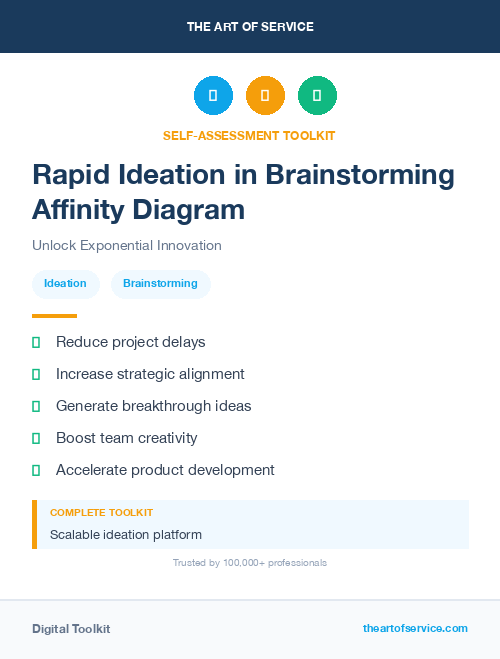 THE ART OF SERVICE

SELF-ASSESSMENT TOOLKIT

Rapid Ideation in Brainstorming Affinity Diagram

Unlock Exponential Innovation

Ideation

Brainstorming

Reduce project delays

Increase strategic alignment

Generate breakthrough ideas

Boost team creativity

Accelerate product development

COMPLETE TOOLKIT

Scalable ideation platform

Trusted by 100,000+ professionals

Digital Toolkit

theartofservice.com